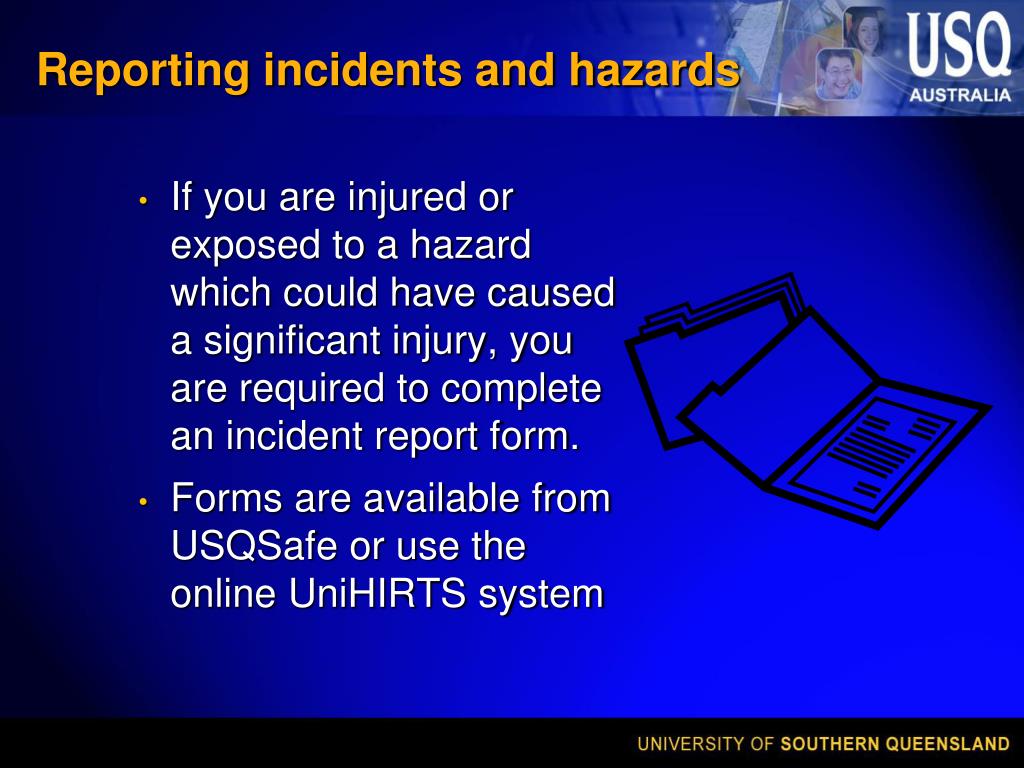 Reporting incidents and hazards

USQ
AUSTRALIA

• If you are injured or exposed to a hazard which could have caused a significant injury, you are required to complete an incident report form.

• Forms are available from USQSafe or use the online UniHIRTS system

UNIVERSITY OF SOUTHERN QUEENSLAND